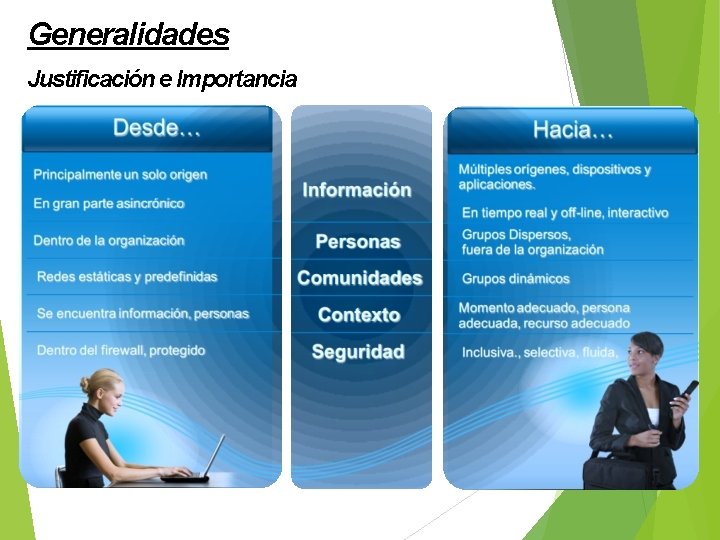 Generalidades

Justificación e Importancia

Desde…

Principalmente un solo origen

En gran parte asincrónico

Dentro de la organización

Redes estáticas y predefinidas

Se encuentra información, personas

Dentro del firewall, protegido

Información

Personas

Comunidades

Contexto

Seguridad

Hacia…

Múltiples orígenes, dispositivos y aplicaciones.

En tiempo real y off-line, interactivo

Grupos Dispersos, fuera de la organización

Grupos dinámicos

Momento adecuado, persona adecuada, recurso adecuado

Inclusiva., selectiva, fluida,